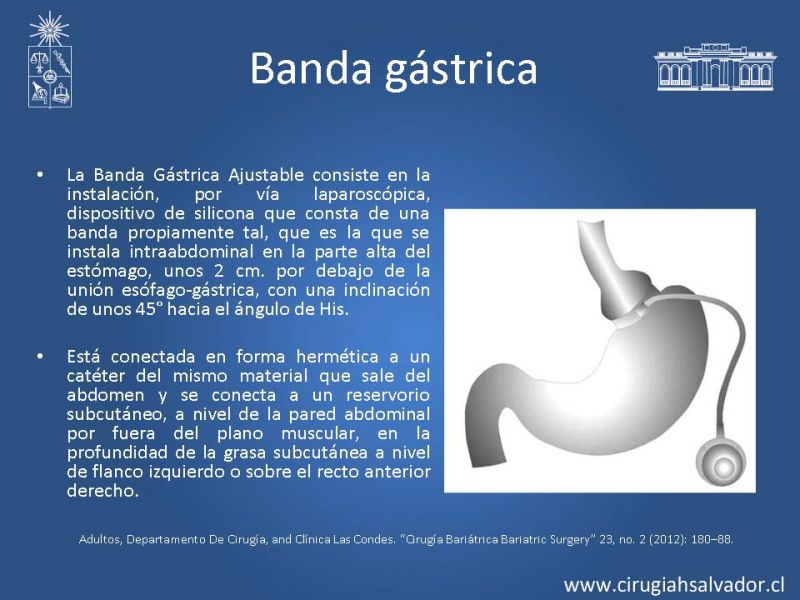 Banda gástrica

• La Banda Gástrica Ajustable consiste en la instalación, por vía laparoscópica, dispositivo de silicona que consta de una banda propiamente tal, que es la que se instala intraabdominal en la parte alta del estómago, unos 2 cm. por debajo de la unión esófago-gástrica, con una inclinación de unos 45° hacia el ángulo de His.

• Está conectada en forma hermética a un catéter del mismo material que sale del abdomen y se conecta a un reservorio subcutáneo, a nivel de la pared abdominal por fuera del plano muscular, en la profundidad de la grasa subcutánea a nivel de flanco izquierdo o sobre el recto anterior derecho.

Adultos, Departamento De Cirugía, and Clínica Las Condes. "Cirugía Bariátrica Bariatric Surgery" 23, no. 2 (2012): 180–88.

www.cirugiahsalvador.cl